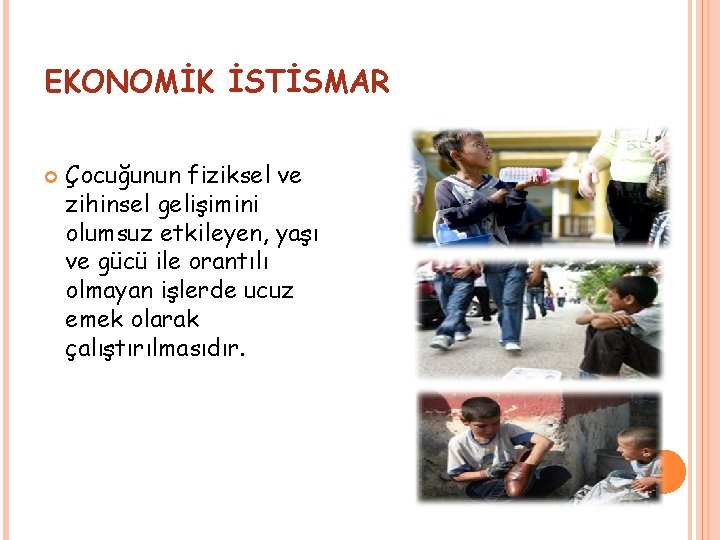 EKONOMİK İSTİSMAR

Çocuğunun fiziksel ve zihinsel gelişimini olumsuz etkileyen, yaşı ve gücü ile orantılı olmayan işlerde ucuz emek olarak çalıştırılmasıdır.